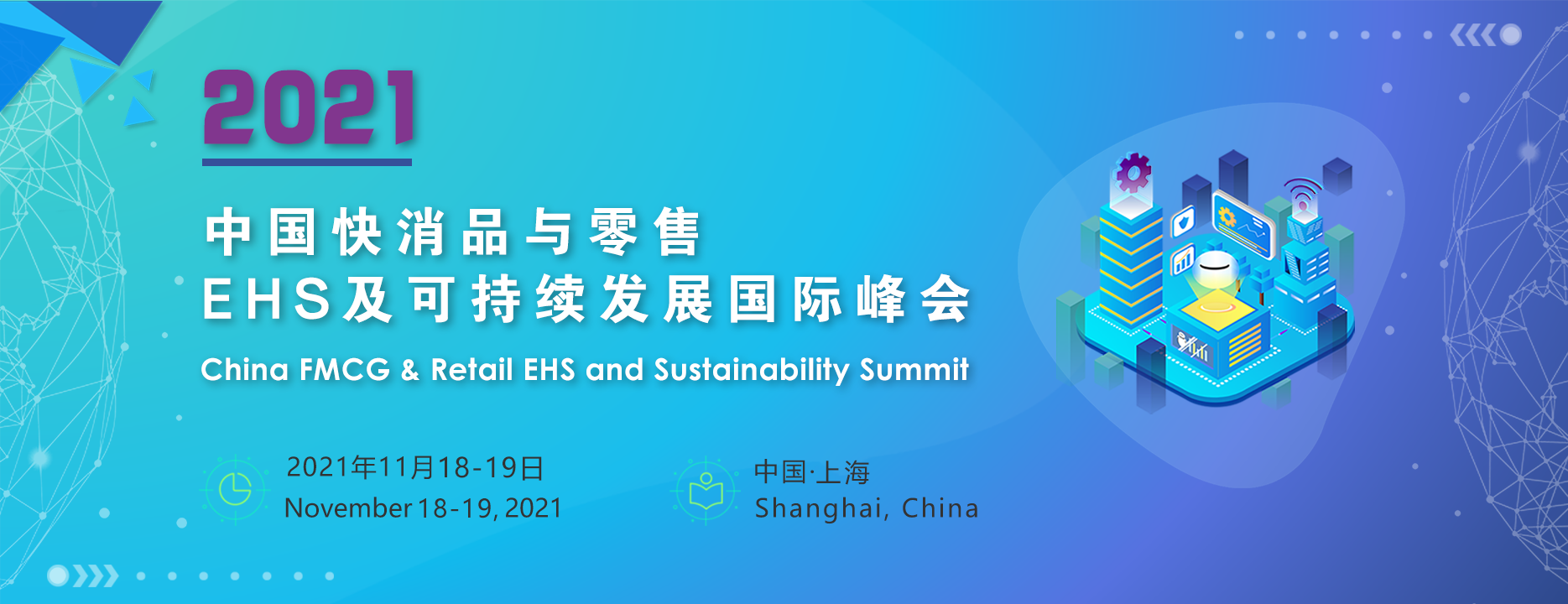 2021

中国快消品与零售
EHS及可持续发展国际峰会
China FMCG & Retail EHS and Sustainability Summit

2021年11月18-19日
November 18-19, 2021

中国·上海
Shanghai, China